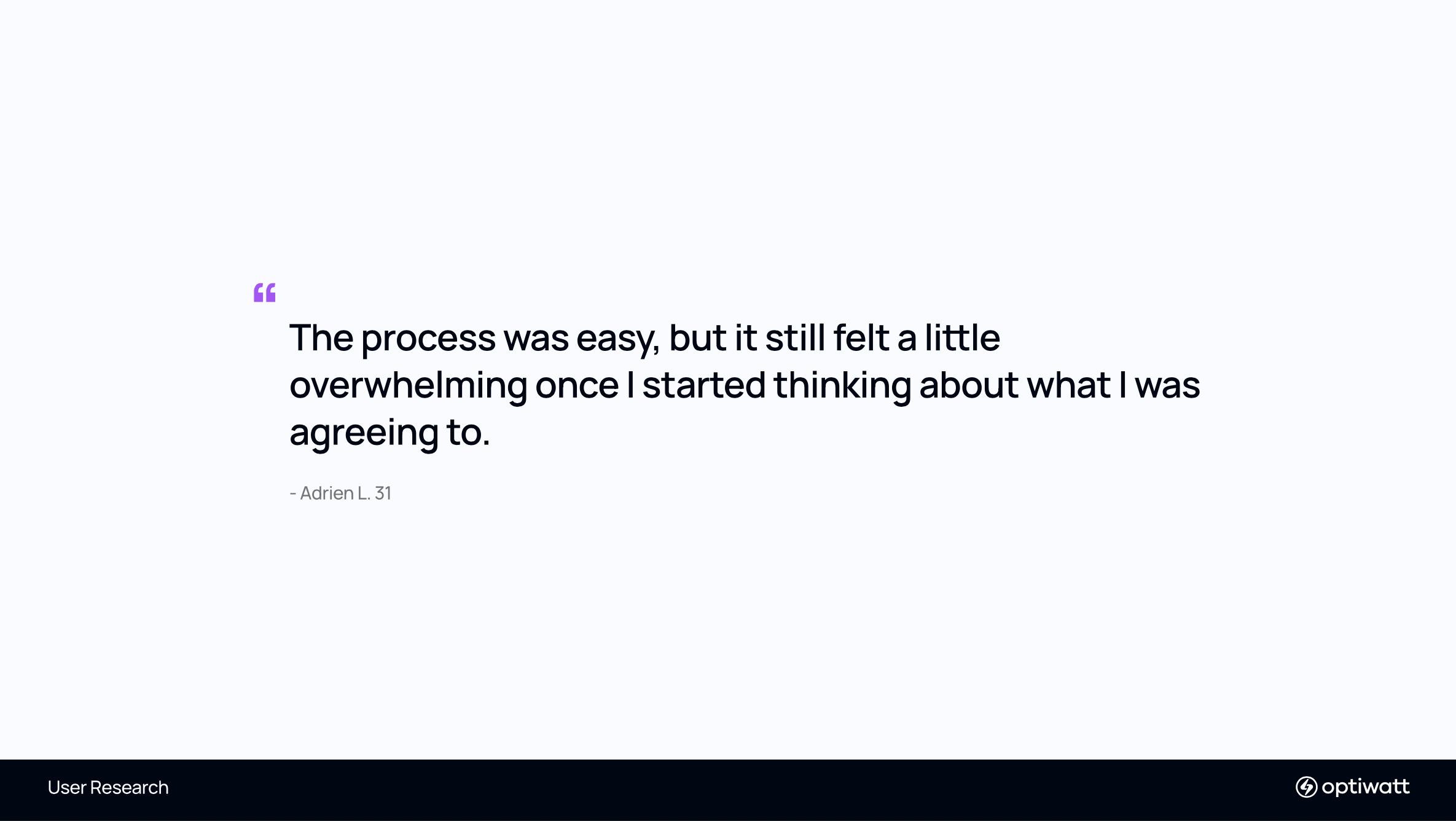 “

The process was easy, but it still felt a little overwhelming once I started thinking about what I was agreeing to.

- Adrien L. 31

User Research

optiwatt